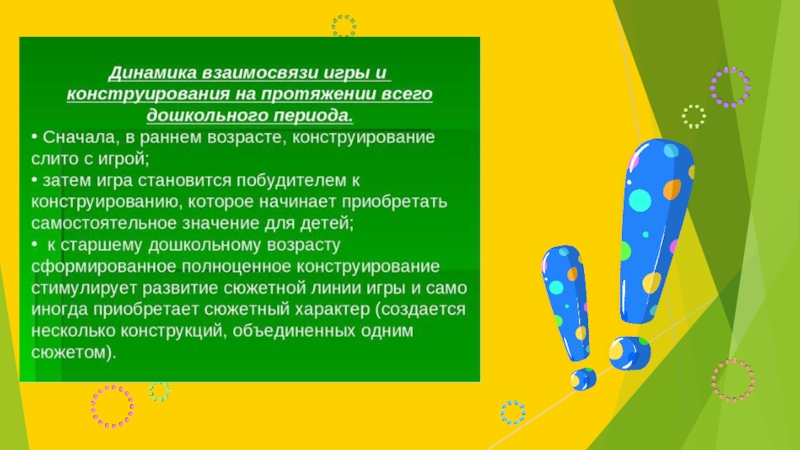 Динамика взаимосвязи игры и конструирования на протяжении всего дошкольного периода.

• Сначала, в раннем возрасте, конструирование слито с игрой;
• затем игра становится побудителем к конструированию, которое начинает приобретать самостоятельное значение для детей;
• к старшему дошкольному возрасту сформированное полноценное конструирование стимулирует развитие сюжетной линии игры и само иногда приобретает сюжетный характер (создается несколько конструкций, объединенных одним сюжетом).